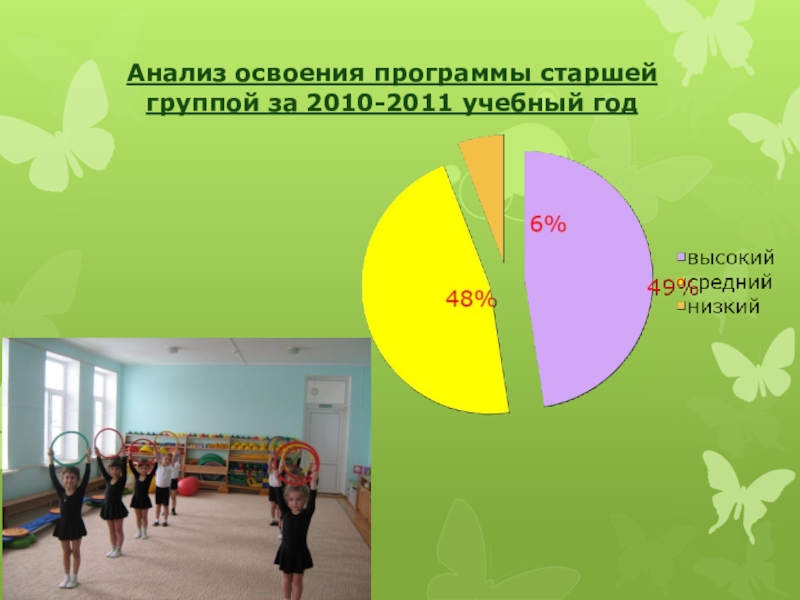 Анализ освоения программы старшей группой за 2010-2011 учебный год

6%

48%

49%

высокий
средний
низкий